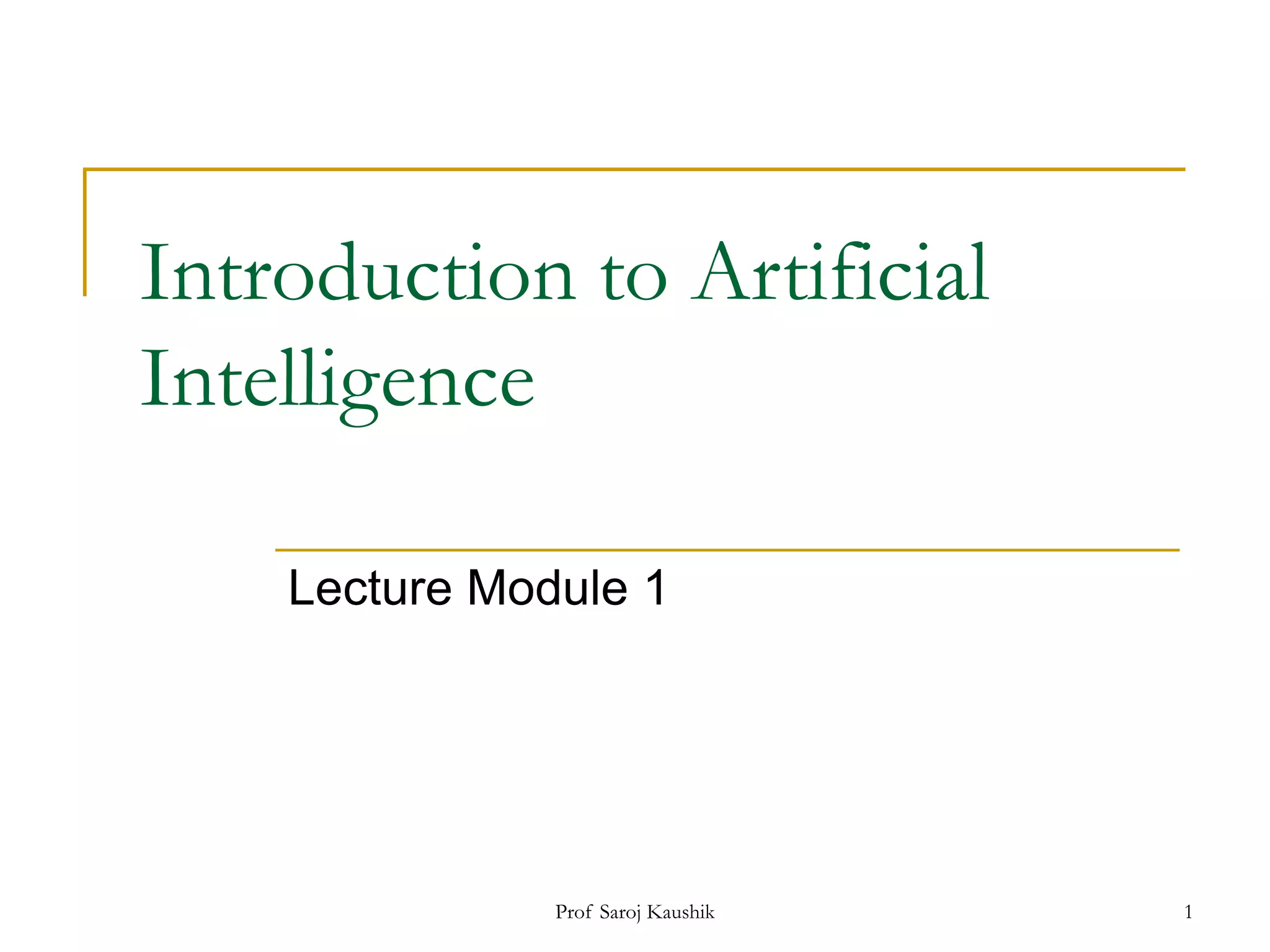 Introduction to Artificial Intelligence

Lecture Module 1

Prof Saroj Kaushik

1